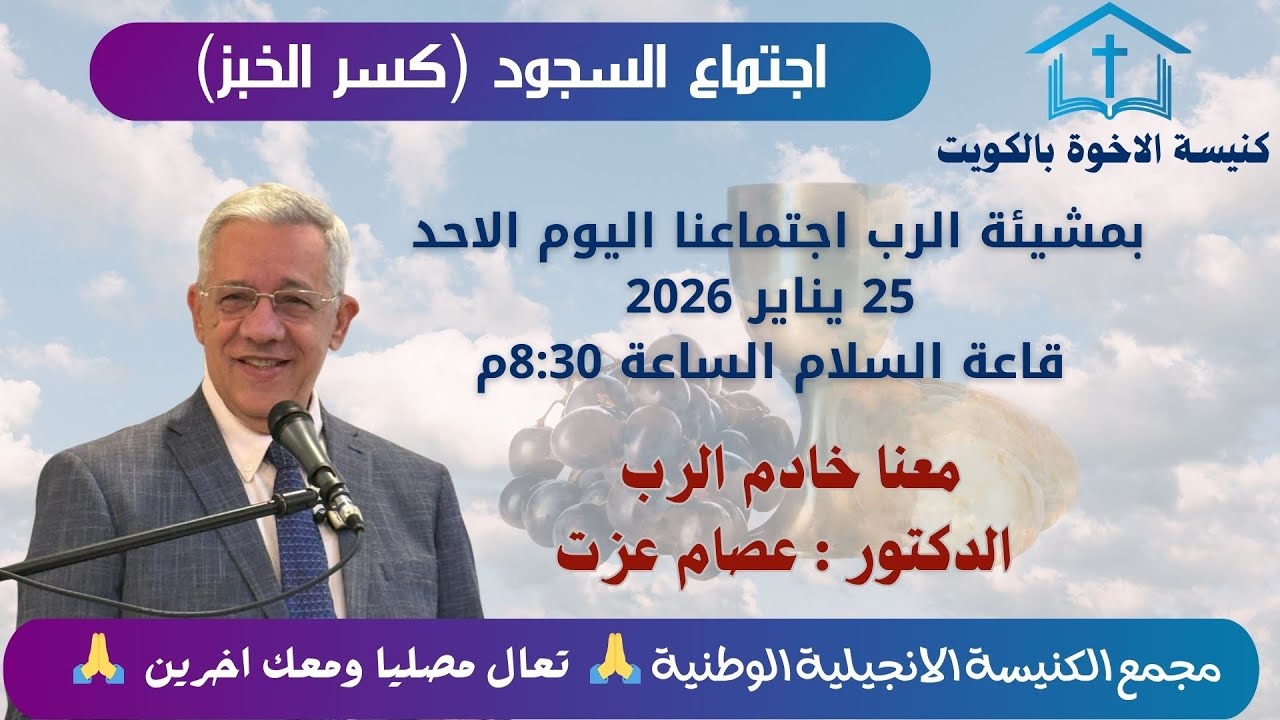 اجتماع السجود (كسر الخبز)

كنيسة الاخوة بالكويت

بمشيئة الرب اجتماعنا اليوم الاحد
25 يناير 2026
قاعة السلام الساعة 8:30م

معنا خادم الرب
الدكتور : عصام عزت

مجمع الكنيسة الانجيلية الوطنية 🙏 تعال مصليا ومعك اخرين 🙏